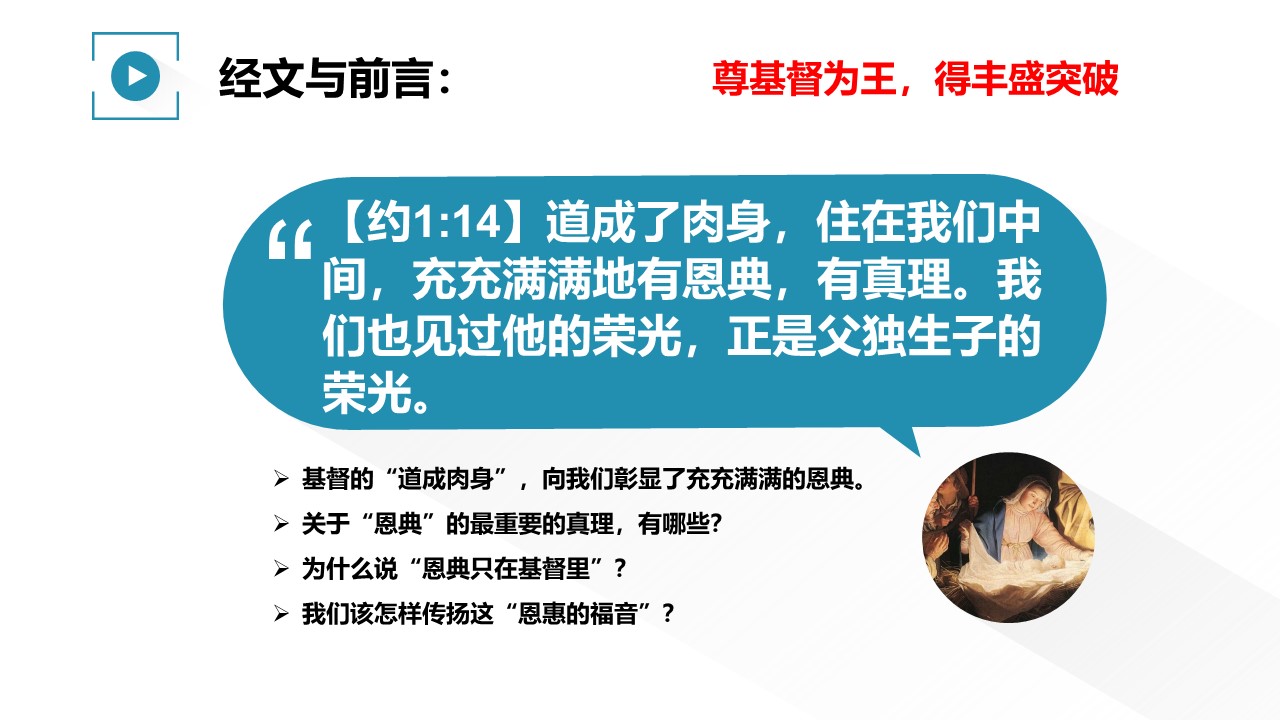 经文与前言：

尊基督为王，得丰盛突破

“【约1:14】道成了肉身，住在我们中间，充充满满地有恩典，有真理。我们也见过他的荣光，正是父独生子的荣光。

➢ 基督的“道成肉身”，向我们彰显了充充满满的恩典。
➢ 关于“恩典”的最重要的真理，有哪些？
➢ 为什么说“恩典只在基督里”？
➢ 我们该怎样传扬这“恩惠的福音”？